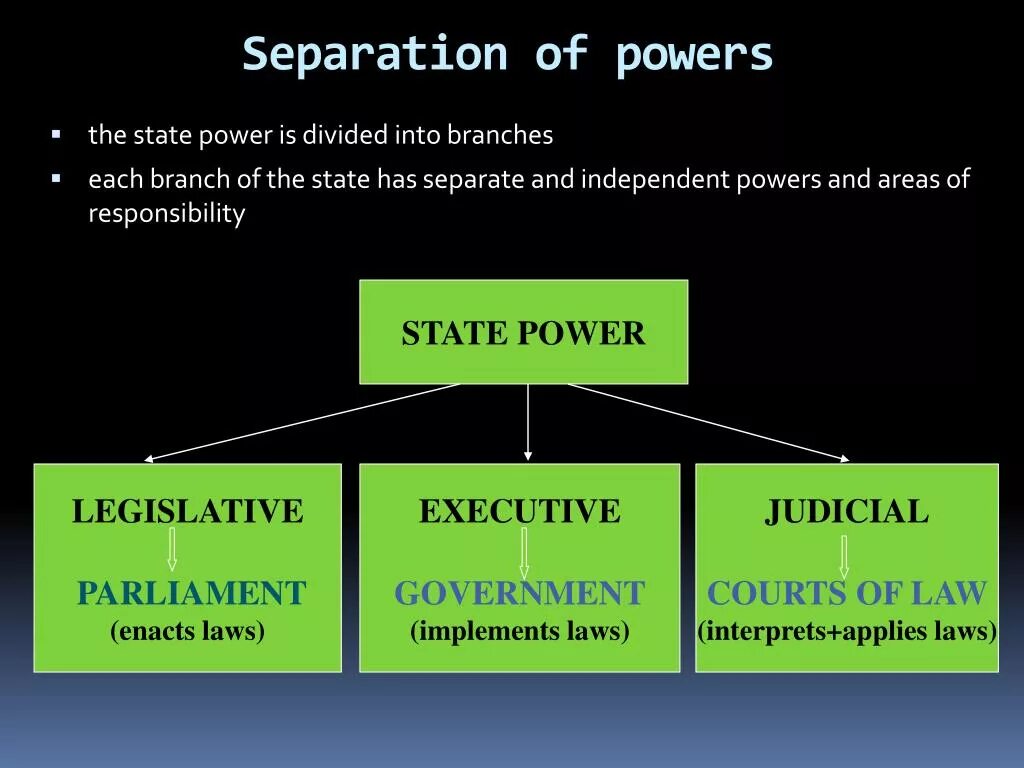 Separation of powers

▪ the state power is divided into branches
▪ each branch of the state has separate and independent powers and areas of responsibility

STATE POWER

LEGISLATIVE
PARLIAMENT
(enacts laws)

EXECUTIVE
GOVERNMENT
(implements laws)

JUDICIAL
COURTS OF LAW
(interprets+applies laws)